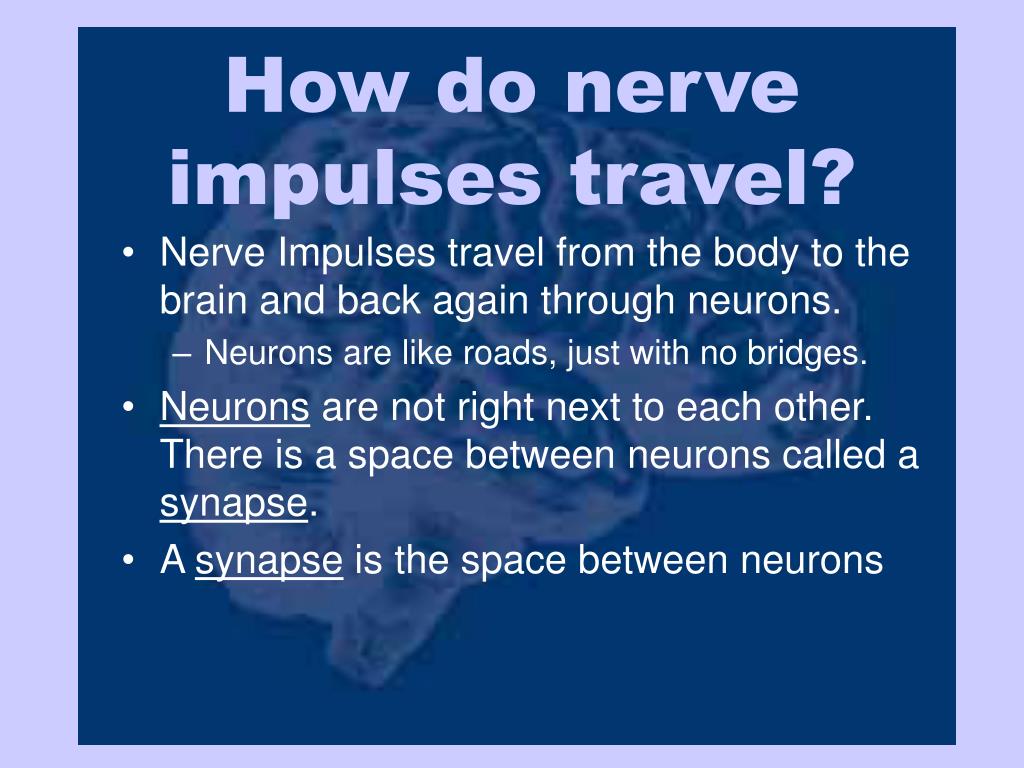 How do nerve impulses travel?

• Nerve Impulses travel from the body to the brain and back again through neurons.
– Neurons are like roads, just with no bridges.
• Neurons are not right next to each other. There is a space between neurons called a synapse.
• A synapse is the space between neurons